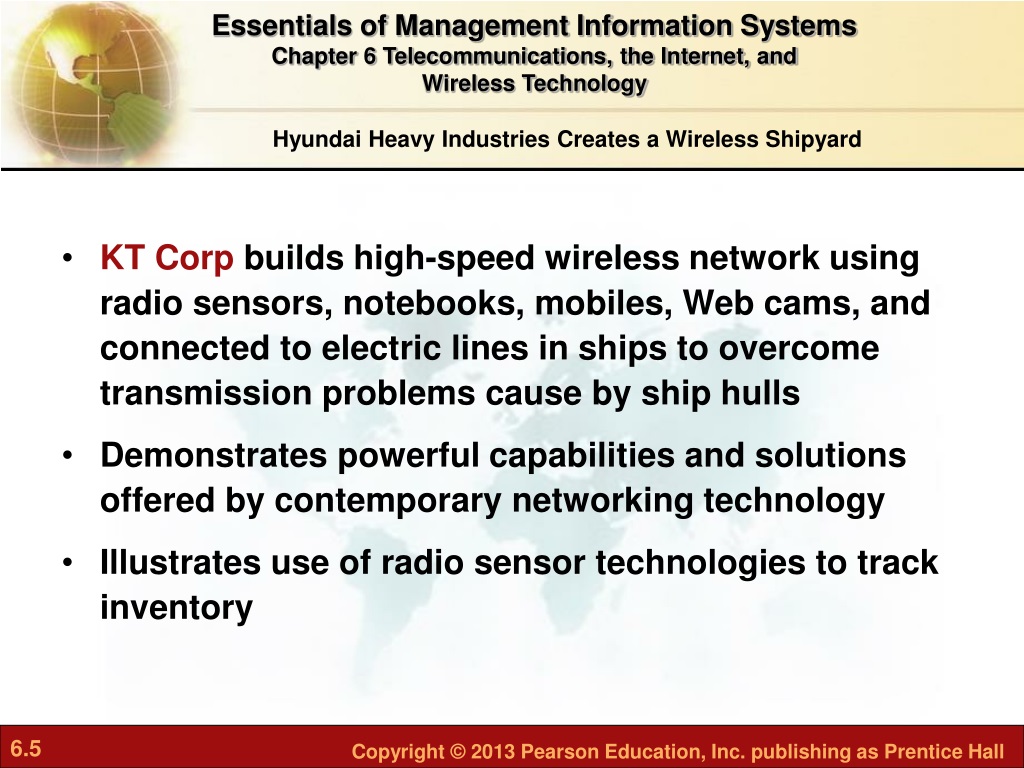 Essentials of Management Information Systems
Chapter 6 Telecommunications, the Internet, and Wireless Technology

Hyundai Heavy Industries Creates a Wireless Shipyard

• KT Corp builds high-speed wireless network using radio sensors, notebooks, mobiles, Web cams, and connected to electric lines in ships to overcome transmission problems cause by ship hulls

• Demonstrates powerful capabilities and solutions offered by contemporary networking technology

• Illustrates use of radio sensor technologies to track inventory

6.5

Copyright © 2013 Pearson Education, Inc. publishing as Prentice Hall